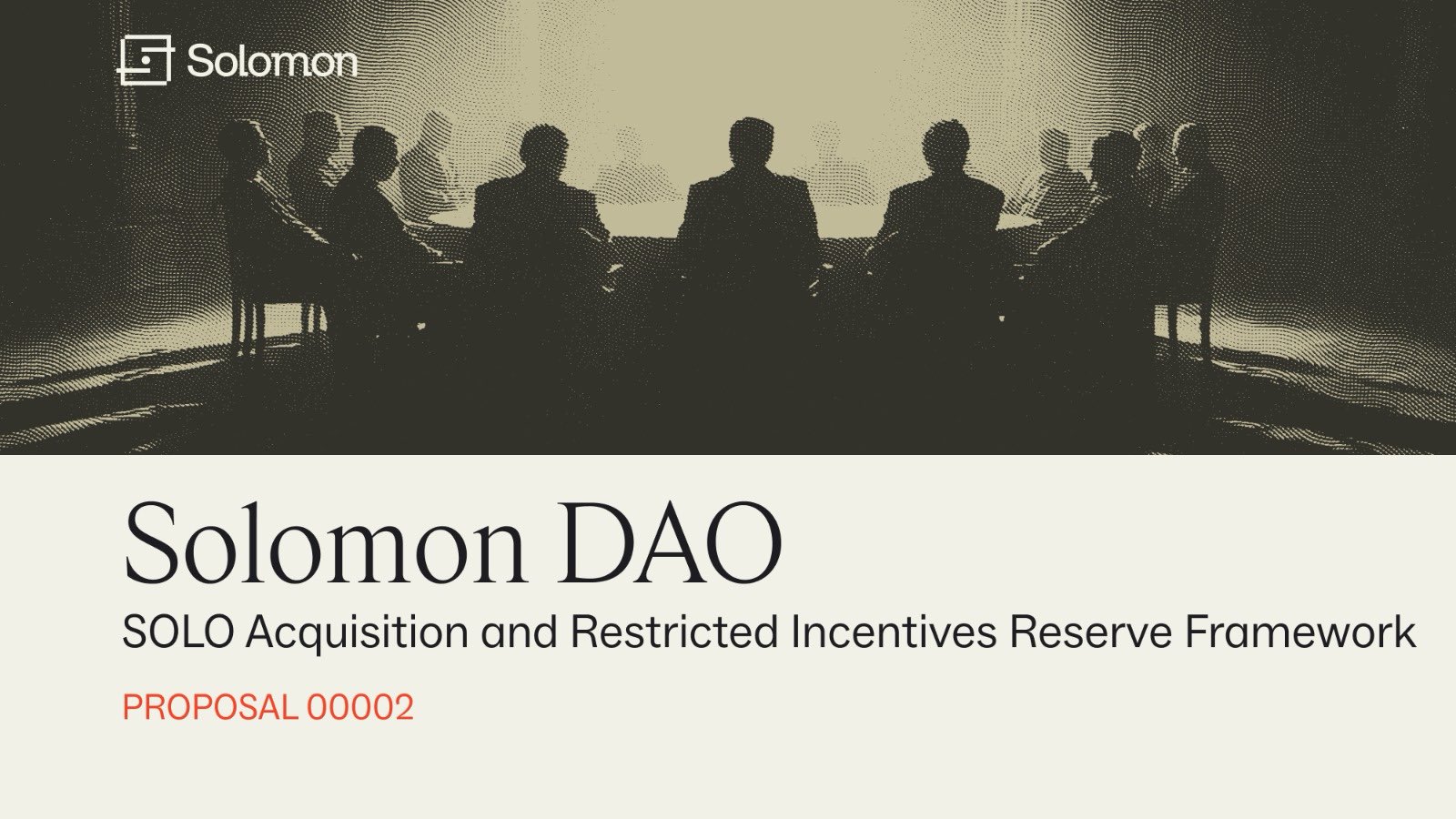 Solomon

Solomon DAO

SOLO Acquisition and Restricted Incentives Reserve Framework

PROPOSAL 00002